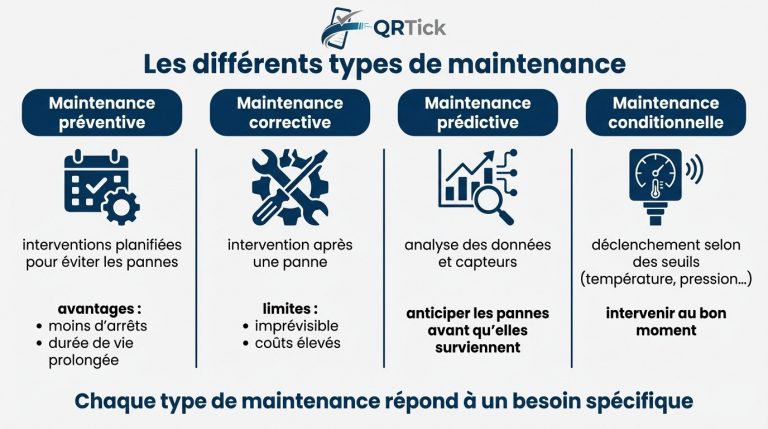 QRTick

Les différents types de maintenance

Maintenance préventive

interventions planifiées pour éviter les pannes

avantages :
• moins d'arrêts
• durée de vie prolongée

Maintenance corrective

intervention après une panne

limites :
• imprévisible
• coûts élevés

Maintenance prédictive

analyse des données et capteurs

anticiper les pannes avant qu'elles surviennent

Maintenance conditionnelle

déclenchement selon des seuils (température, pression...)

intervenir au bon moment

Chaque type de maintenance répond à un besoin spécifique